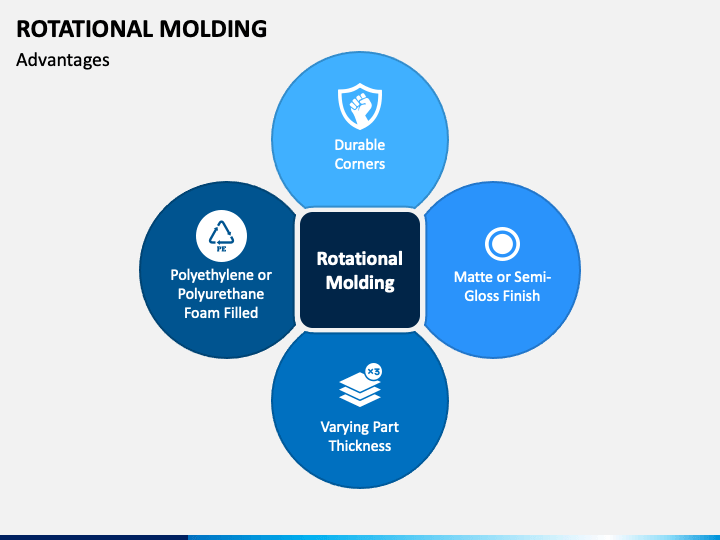 ROTATIONAL MOLDING

Advantages

Durable Corners

PE

Polyethylene or Polyurethane Foam Filled

Rotational Molding

Matte or Semi-Gloss Finish

×3

Varying Part Thickness